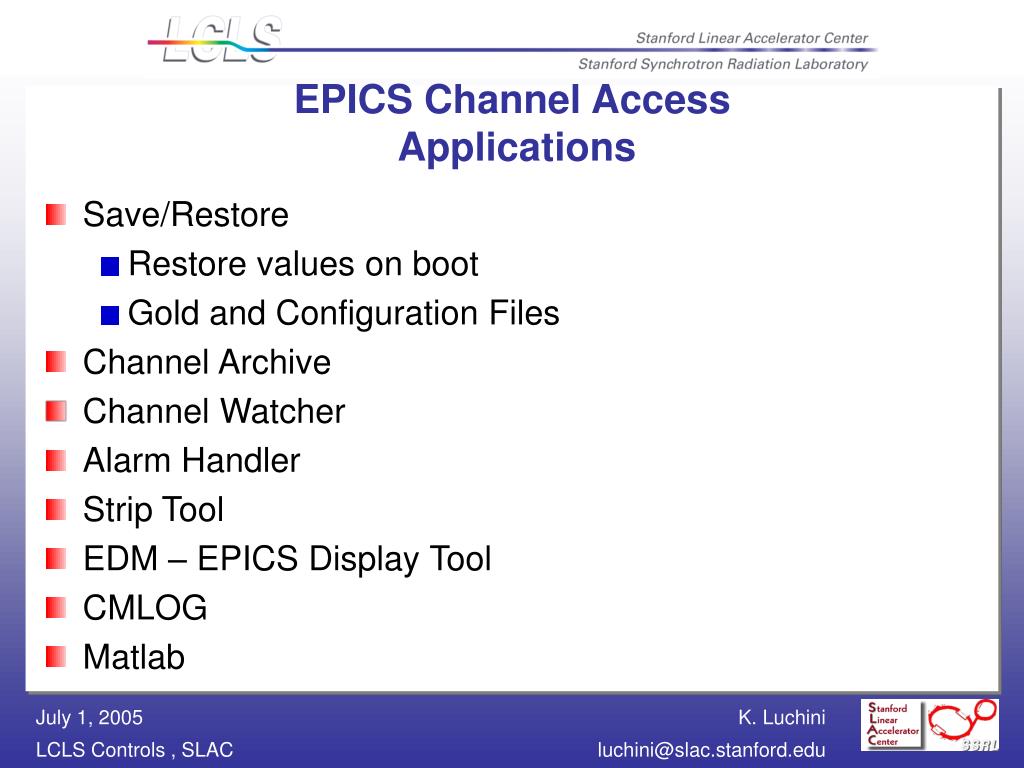 LCLS

Stanford Linear Accelerator Center

Stanford Synchrotron Radiation Laboratory

EPICS Channel Access Applications

Save/Restore

Restore values on boot

Gold and Configuration Files

Channel Archive

Channel Watcher

Alarm Handler

Strip Tool

EDM – EPICS Display Tool

CMLOG

Matlab

July 1, 2005

LCLS Controls , SLAC

K. Luchini

luchini@slac.stanford.edu

Stanford Linear Accelerator Center

SSRL